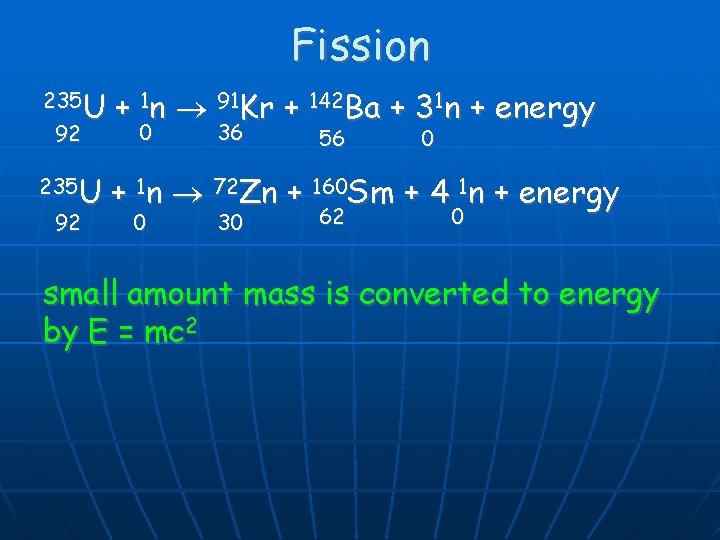 Fission

$^{235}_{92}U + ^{1}_{0}n \rightarrow ^{91}_{36}Kr + ^{142}_{56}Ba + 3^{1}_{0}n$ + energy

$^{235}_{92}U + ^{1}_{0}n \rightarrow ^{72}_{30}Zn + ^{160}_{62}Sm + 4\,^{1}_{0}n$ + energy

small amount mass is converted to energy by $E = mc^2$